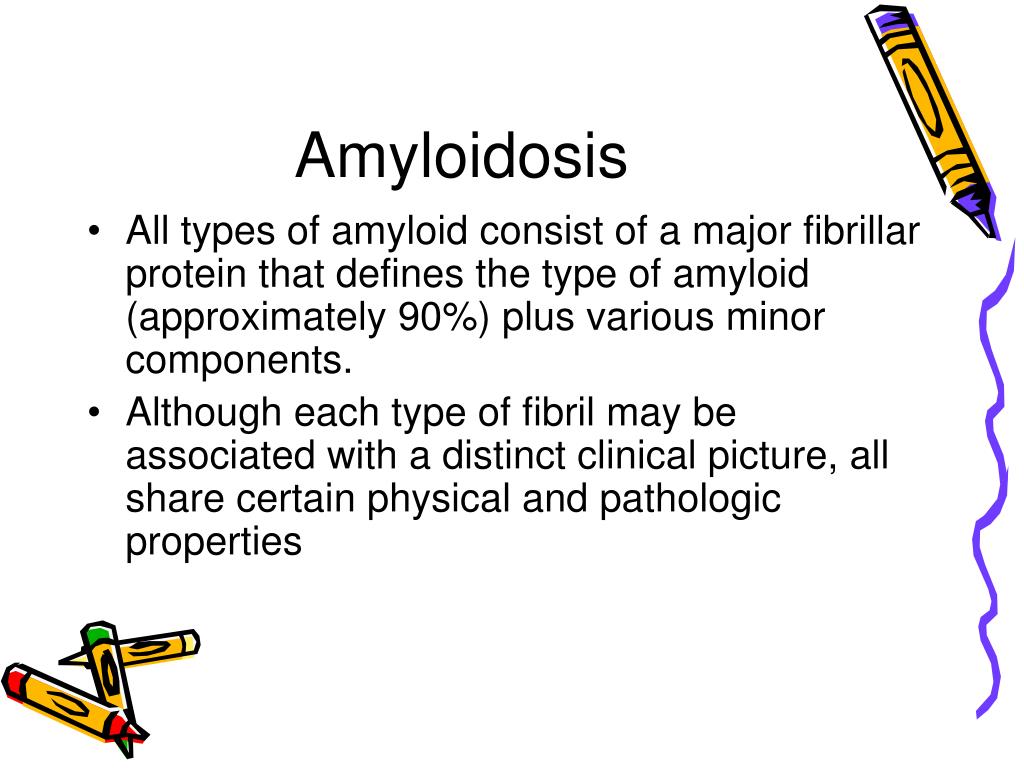 Amyloidosis

• All types of amyloid consist of a major fibrillar protein that defines the type of amyloid (approximately 90%) plus various minor components.
• Although each type of fibril may be associated with a distinct clinical picture, all share certain physical and pathologic properties